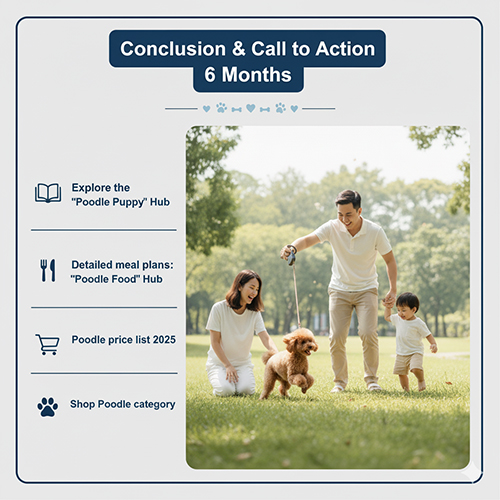 Conclusion & Call to Action
6 Months

Explore the "Poodle Puppy" Hub

Detailed meal plans: "Poodle Food" Hub

Poodle price list 2025

Shop Poodle category